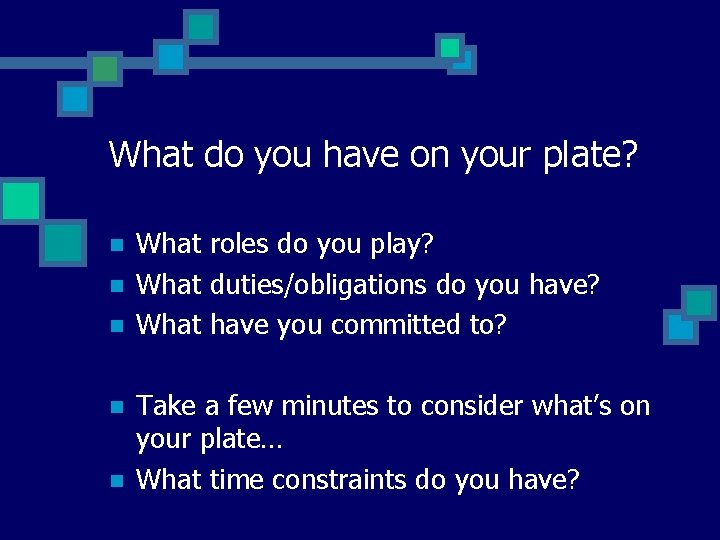 What do you have on your plate?

- What roles do you play?
- What duties/obligations do you have?
- What have you committed to?

- Take a few minutes to consider what's on your plate…
- What time constraints do you have?